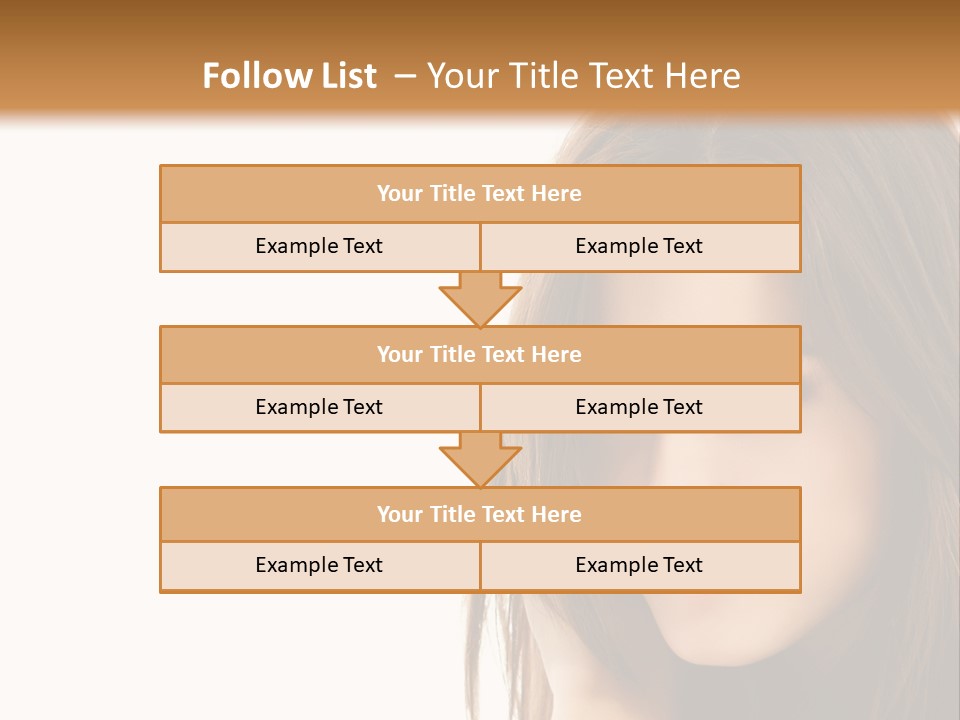 Follow List – Your Title Text Here

Your Title Text Here

Example Text

Example Text

Your Title Text Here

Example Text

Example Text

Your Title Text Here

Example Text

Example Text